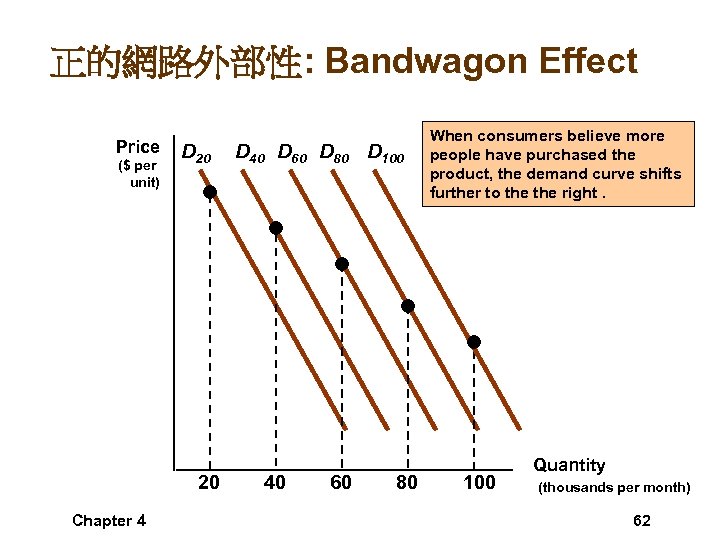 正的網路外部性: Bandwagon Effect

Price ($ per unit)

$D_{20}$ $D_{40}$ $D_{60}$ $D_{80}$ $D_{100}$

When consumers believe more people have purchased the product, the demand curve shifts further to the the right .

20 40 60 80 100

Quantity (thousands per month)

Chapter 4

62